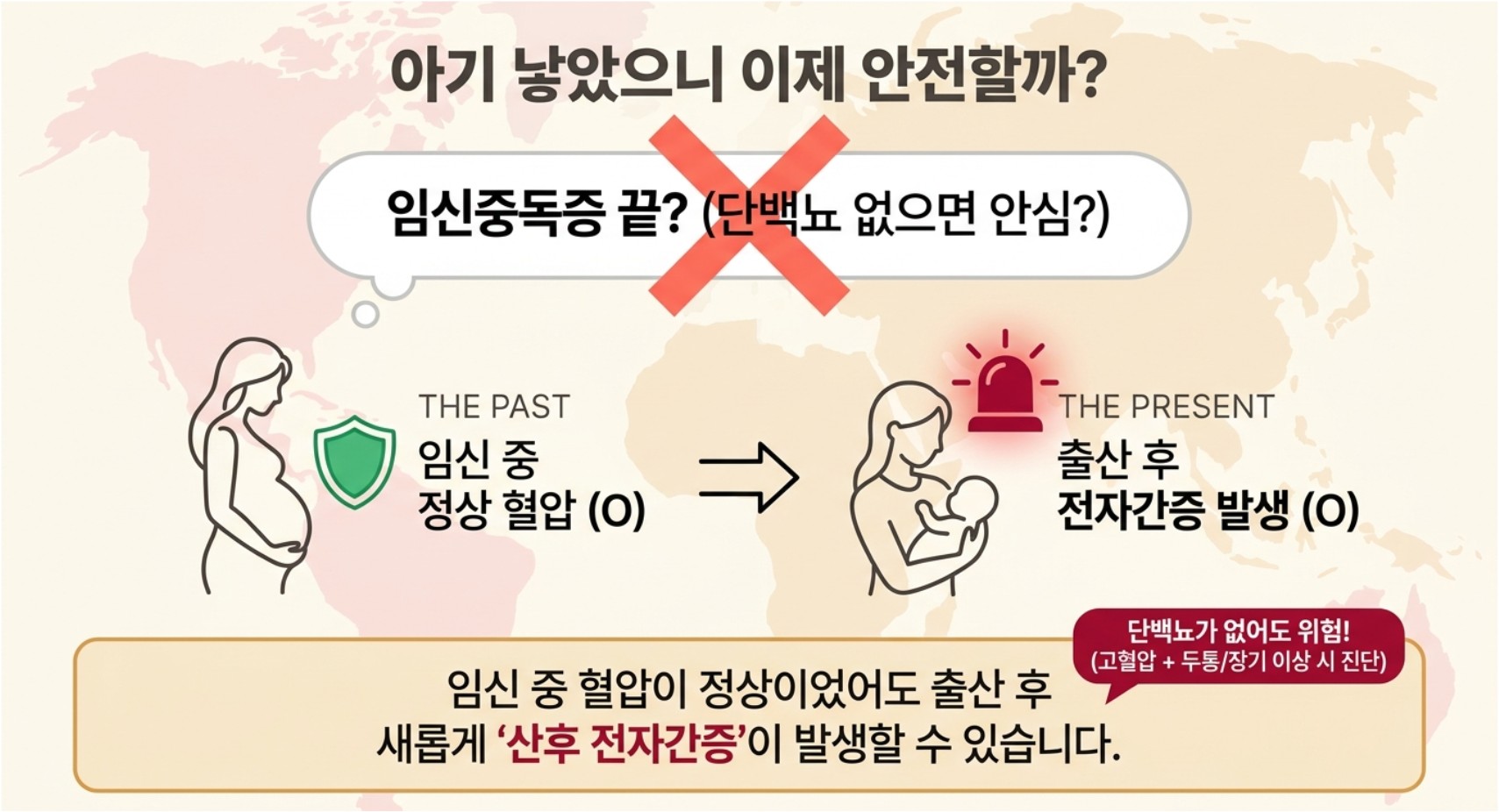 아기 낳았으니 이제 안전할까?

임신중독증 끝? (단백뇨 없으면 안심?)

THE PAST
임신 중
정상 혈압 (O)

THE PRESENT
출산 후
전자간증 발생 (O)

단백뇨가 없어도 위험!
(고혈압 + 두통/장기 이상 시 진단)

임신 중 혈압이 정상이었어도 출산 후
새롭게 '산후 전자간증'이 발생할 수 있습니다.